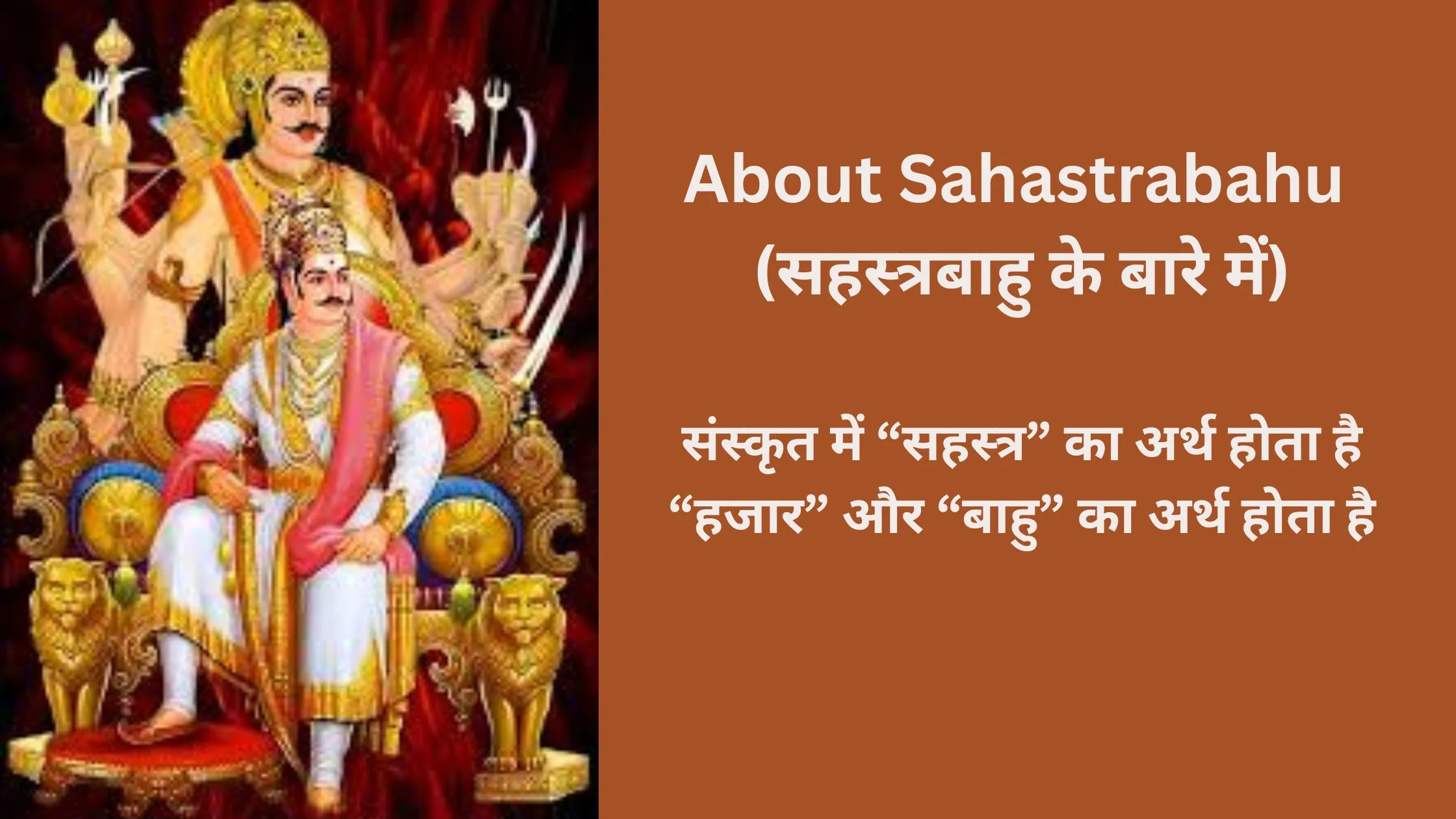 About Sahastrabahu
(सहस्त्रबाहु के बारे में)

संस्कृत में “सहस्त्र” का अर्थ होता है “हजार” और “बाहु” का अर्थ होता है